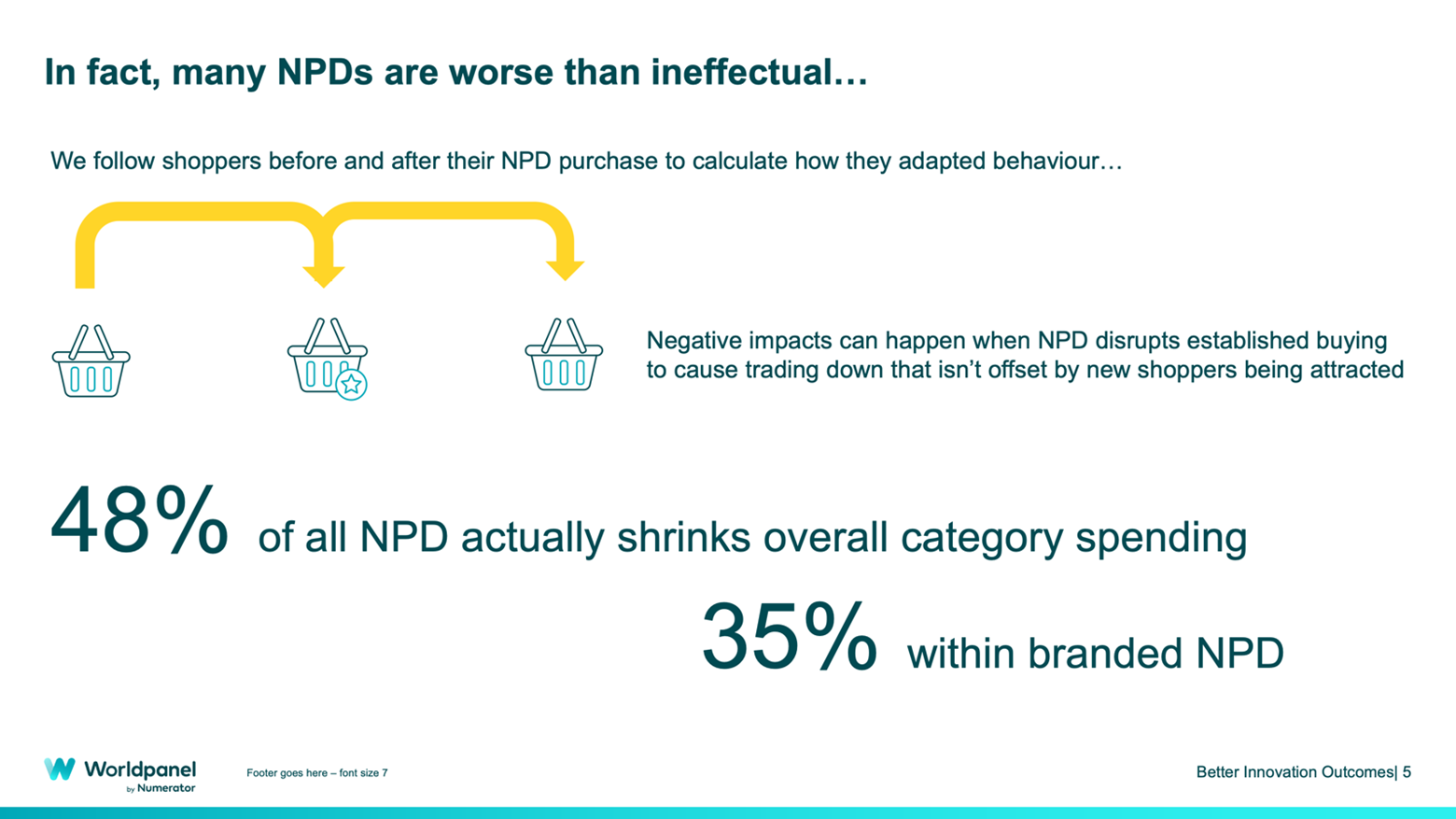 In fact, many NPDs are worse than ineffectual…

We follow shoppers before and after their NPD purchase to calculate how they adapted behaviour…

Negative impacts can happen when NPD disrupts established buying to cause trading down that isn't offset by new shoppers being attracted

48% of all NPD actually shrinks overall category spending

35% within branded NPD

Worldpanel by Numerator

Footer goes here – font size 7

Better Innovation Outcomes| 5